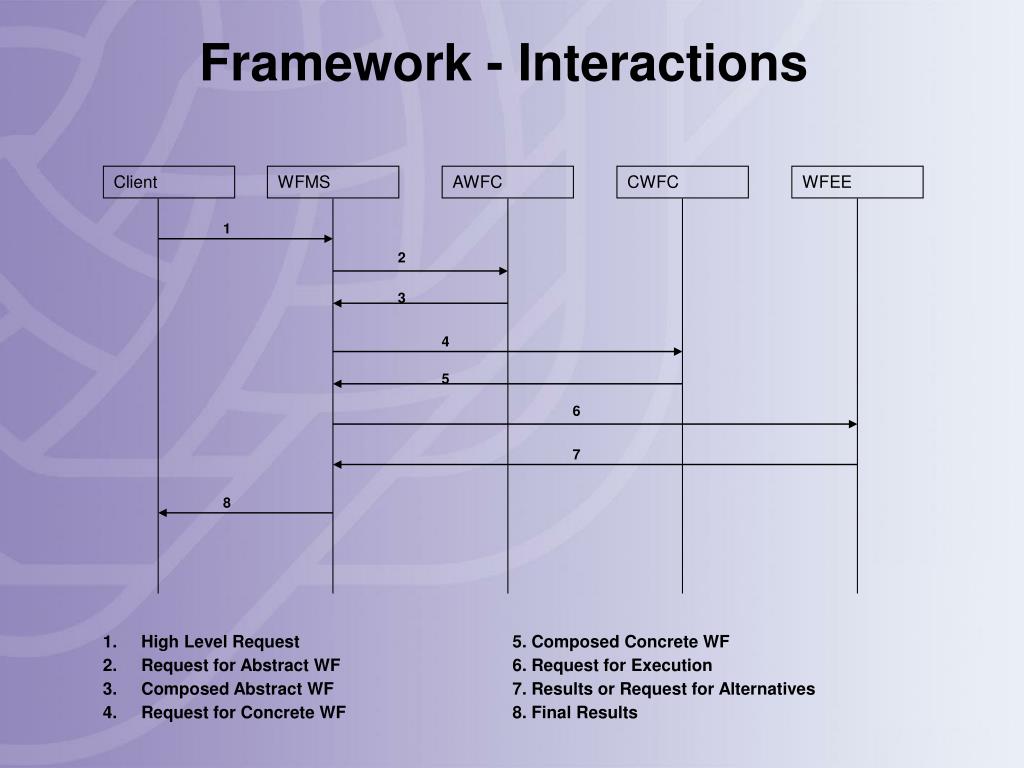 Framework - Interactions

Client
WFMS
AWFC
CWFC
WFEE

1
2
3
4
5
6
7
8

1. High Level Request
2. Request for Abstract WF
3. Composed Abstract WF
4. Request for Concrete WF

5. Composed Concrete WF
6. Request for Execution
7. Results or Request for Alternatives
8. Final Results